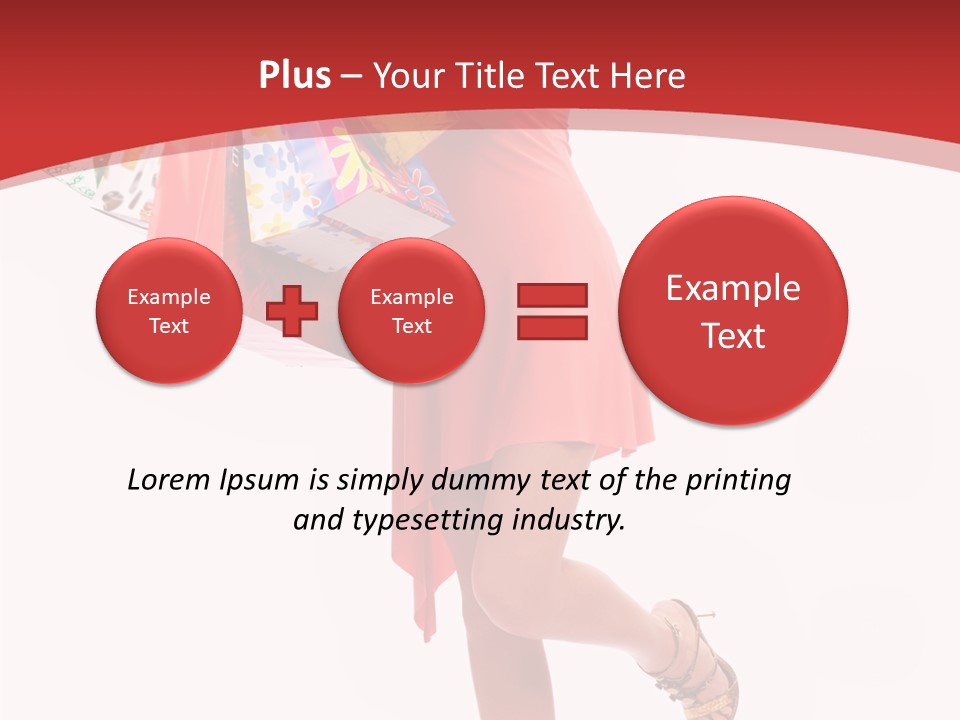 Plus – Your Title Text Here

Example Text

Example Text

Example Text

Lorem Ipsum is simply dummy text of the printing and typesetting industry.